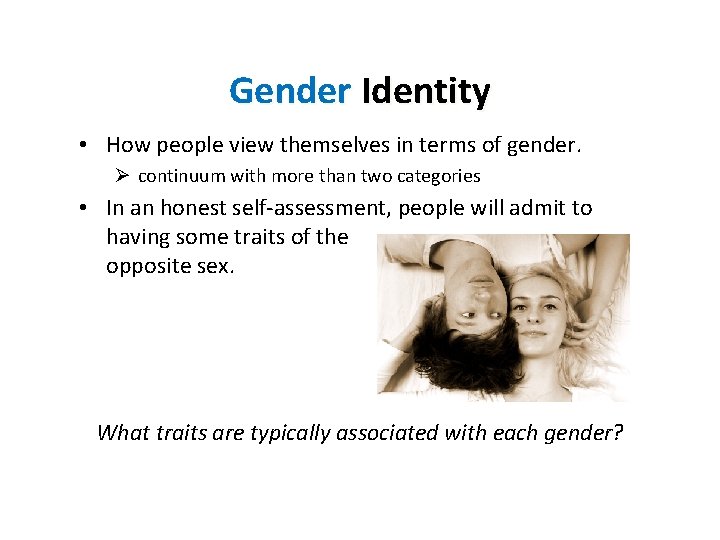 Gender Identity

• How people view themselves in terms of gender.
  ➢ continuum with more than two categories
• In an honest self-assessment, people will admit to having some traits of the opposite sex.

What traits are typically associated with each gender?